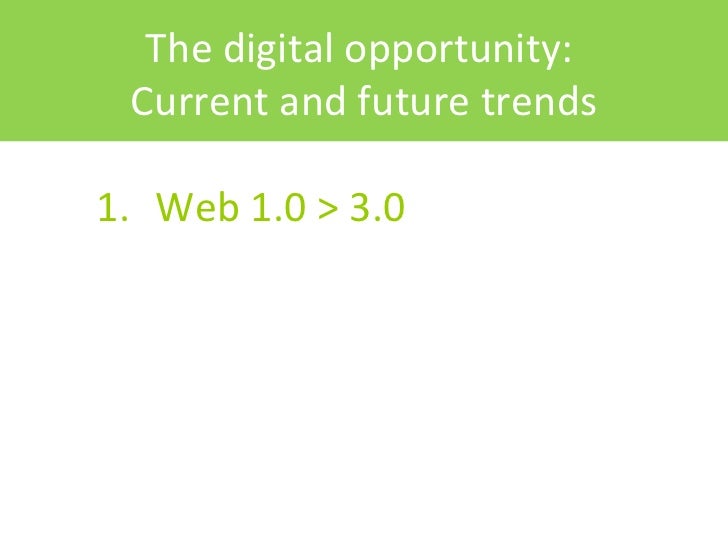 The digital opportunity:
Current and future trends

1. Web 1.0 > 3.0